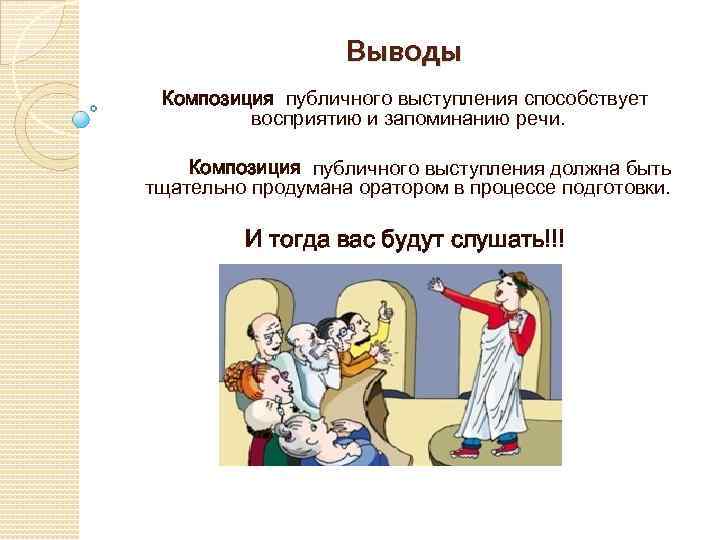 Выводы

Композиция публичного выступления способствует восприятию и запоминанию речи.

Композиция публичного выступления должна быть тщательно продумана оратором в процессе подготовки.

И тогда вас будут слушать!!!